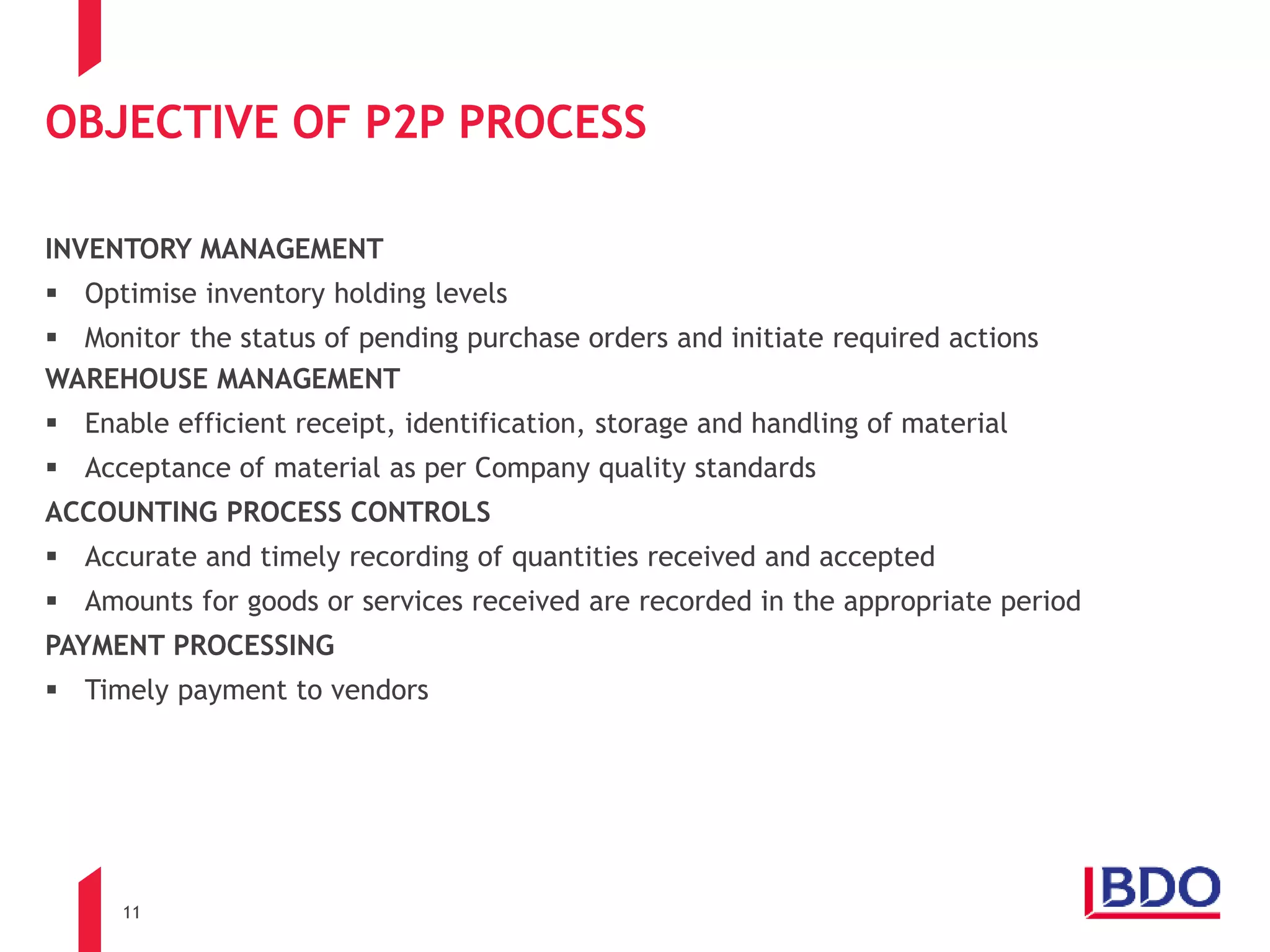 OBJECTIVE OF P2P PROCESS

INVENTORY MANAGEMENT
▪ Optimise inventory holding levels
▪ Monitor the status of pending purchase orders and initiate required actions
WAREHOUSE MANAGEMENT
▪ Enable efficient receipt, identification, storage and handling of material
▪ Acceptance of material as per Company quality standards
ACCOUNTING PROCESS CONTROLS
▪ Accurate and timely recording of quantities received and accepted
▪ Amounts for goods or services received are recorded in the appropriate period
PAYMENT PROCESSING
▪ Timely payment to vendors

11

BDO